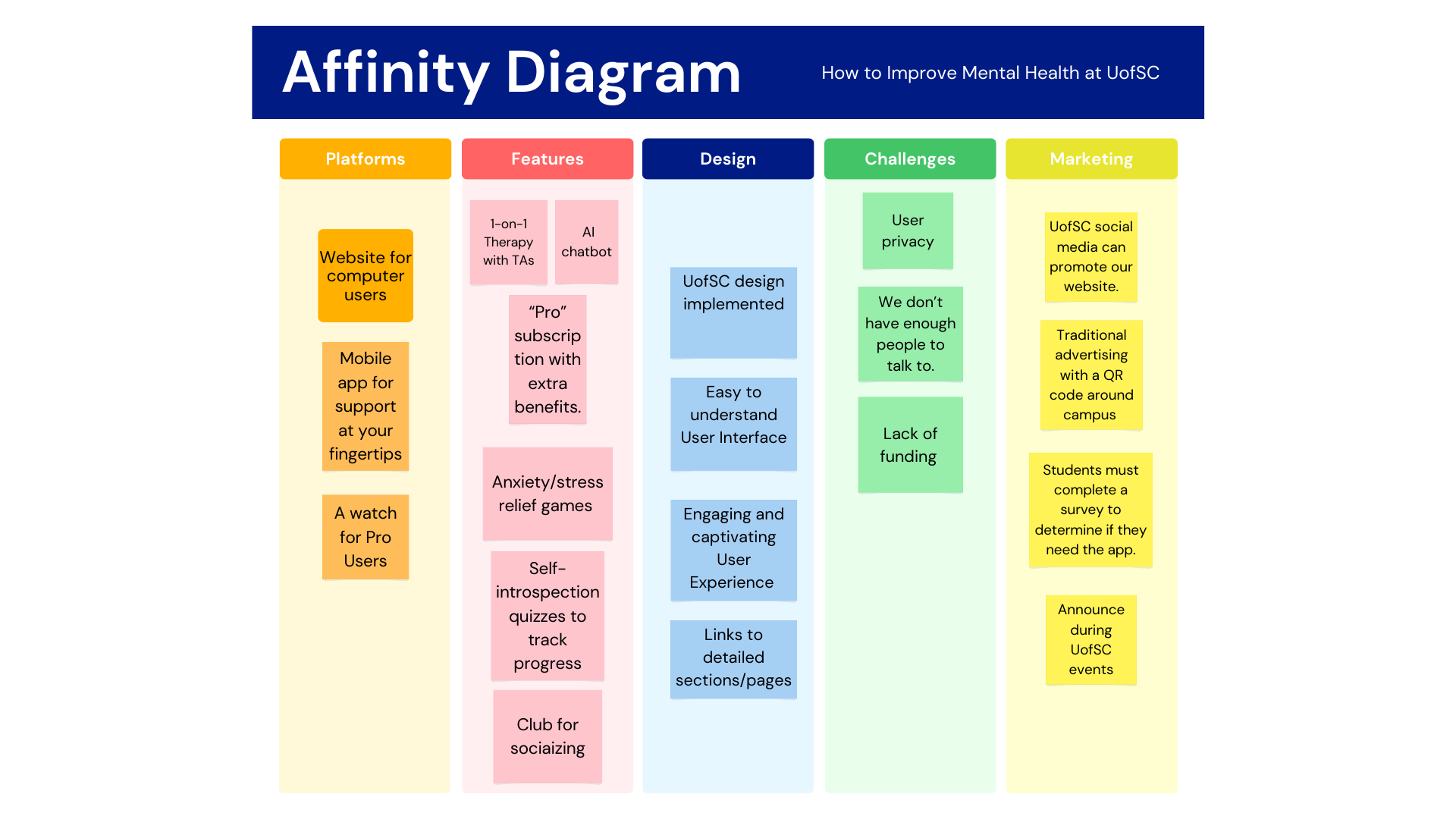 Affinity Diagram

How to Improve Mental Health at UofSC

Platforms

Website for computer users

Mobile app for support at your fingertips

A watch for Pro Users

Features

1-on-1 Therapy with TAs

AI chatbot

“Pro” subscription with extra benefits.

Anxiety/stress relief games

Self-introspection quizzes to track progress

Club for sociaizing

Design

UofSC design implemented

Easy to understand User Interface

Engaging and captivating User Experience

Links to detailed sections/pages

Challenges

User privacy

We don’t have enough people to talk to.

Lack of funding

Marketing

UofSC social media can promote our website.

Traditional advertising with a QR code around campus

Students must complete a survey to determine if they need the app.

Announce during UofSC events